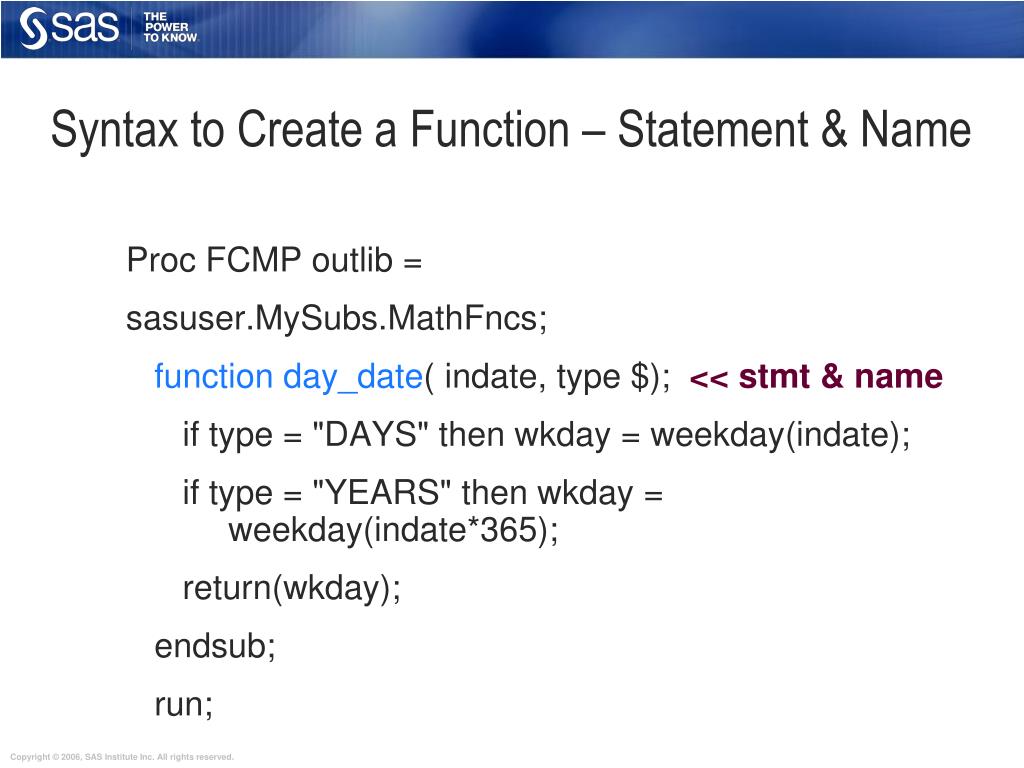 sas THE POWER TO KNOW.

Syntax to Create a Function – Statement & Name

Proc FCMP outlib =

sasuser.MySubs.MathFncs;

function day_date( indate, type $); << stmt & name

if type = "DAYS" then wkday = weekday(indate);

if type = "YEARS" then wkday = weekday(indate*365);

return(wkday);

endsub;

run;

Copyright © 2006, SAS Institute Inc. All rights reserved.